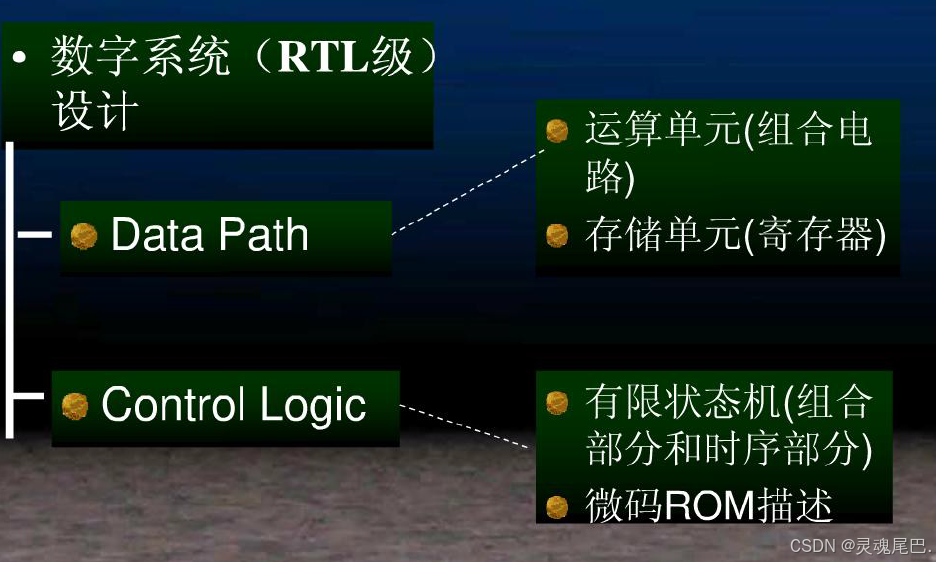 • 数字系统（RTL级）设计

Data Path

运算单元(组合电路)

存储单元(寄存器)

Control Logic

有限状态机(组合部分和时序部分)

微码ROM描述

CSDN @灵魂尾巴.